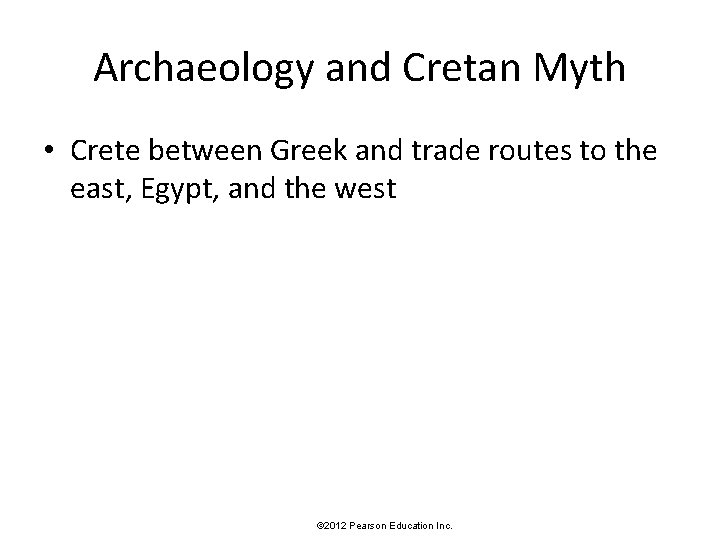 Archaeology and Cretan Myth

• Crete between Greek and trade routes to the east, Egypt, and the west

©2012 Pearson Education Inc.